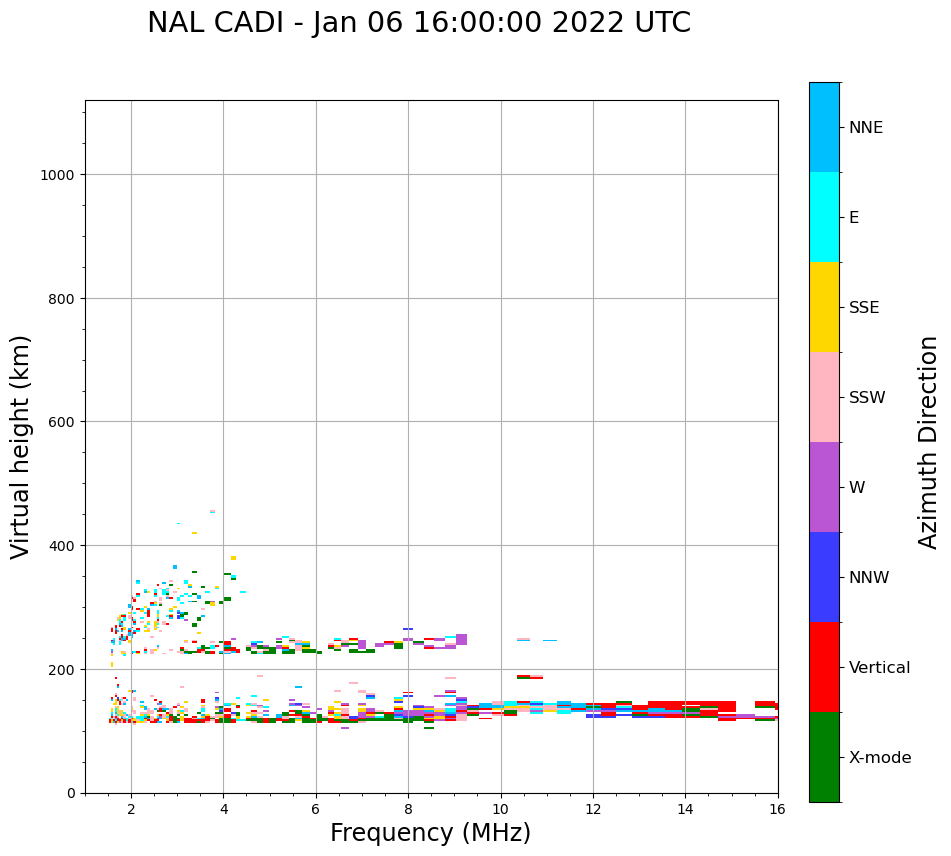 NAL CADI - Jan 06 16:00:00 2022 UTC

Virtual height (km)

1000
800
600
400
200
0

2
4
6
8
10
12
14
16

Frequency (MHz)

NNE
E
SSE
SSW
W
NNW
Vertical
X-mode

Azimuth Direction